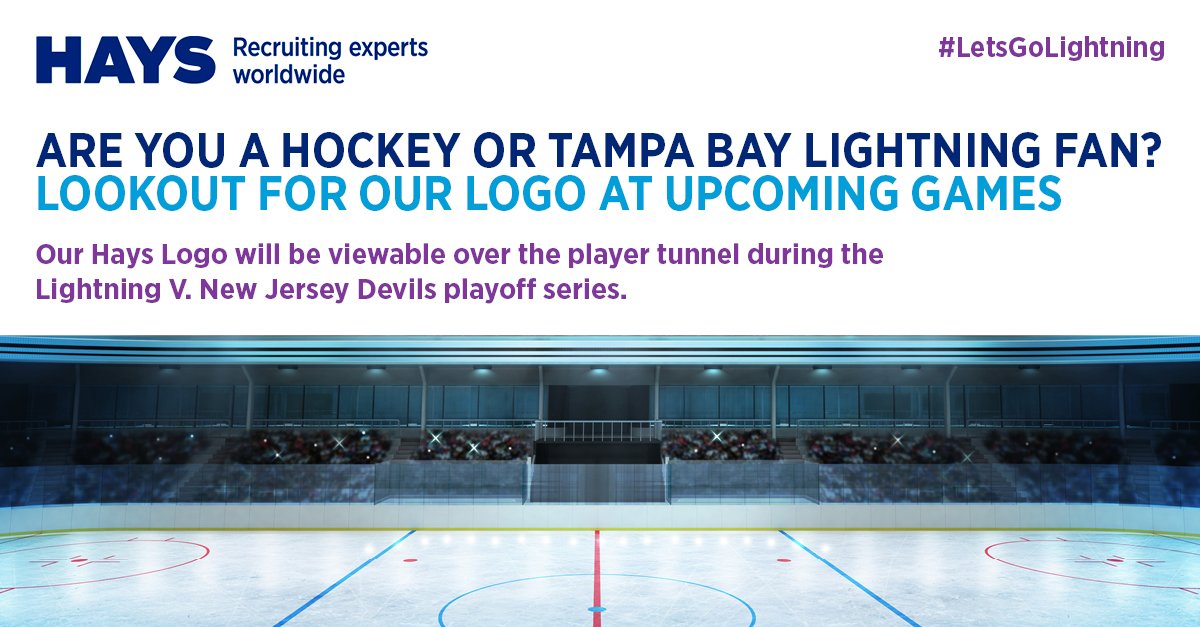 HAYS Recruiting experts worldwide

#LetsGoLightning

ARE YOU A HOCKEY OR TAMPA BAY LIGHTNING FAN?
LOOKOUT FOR OUR LOGO AT UPCOMING GAMES

Our Hays Logo will be viewable over the player tunnel during the Lightning V. New Jersey Devils playoff series.